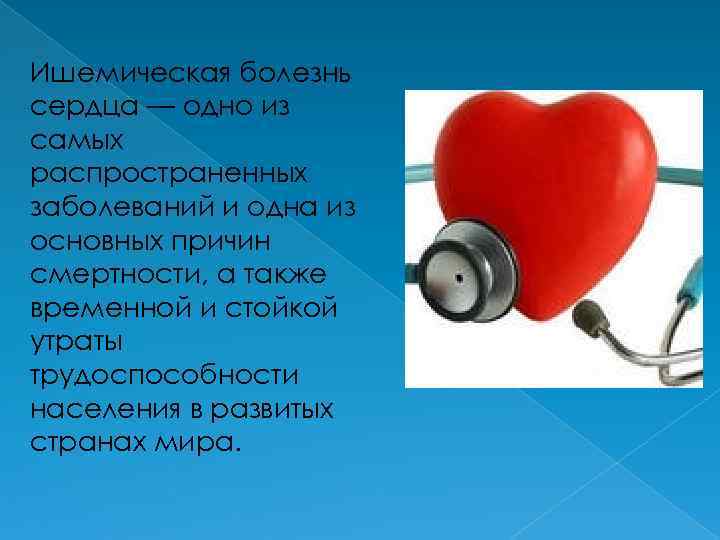 Ишемическая болезнь сердца — одно из самых распространенных заболеваний и одна из основных причин смертности, а также временной и стойкой утраты трудоспособности населения в развитых странах мира.